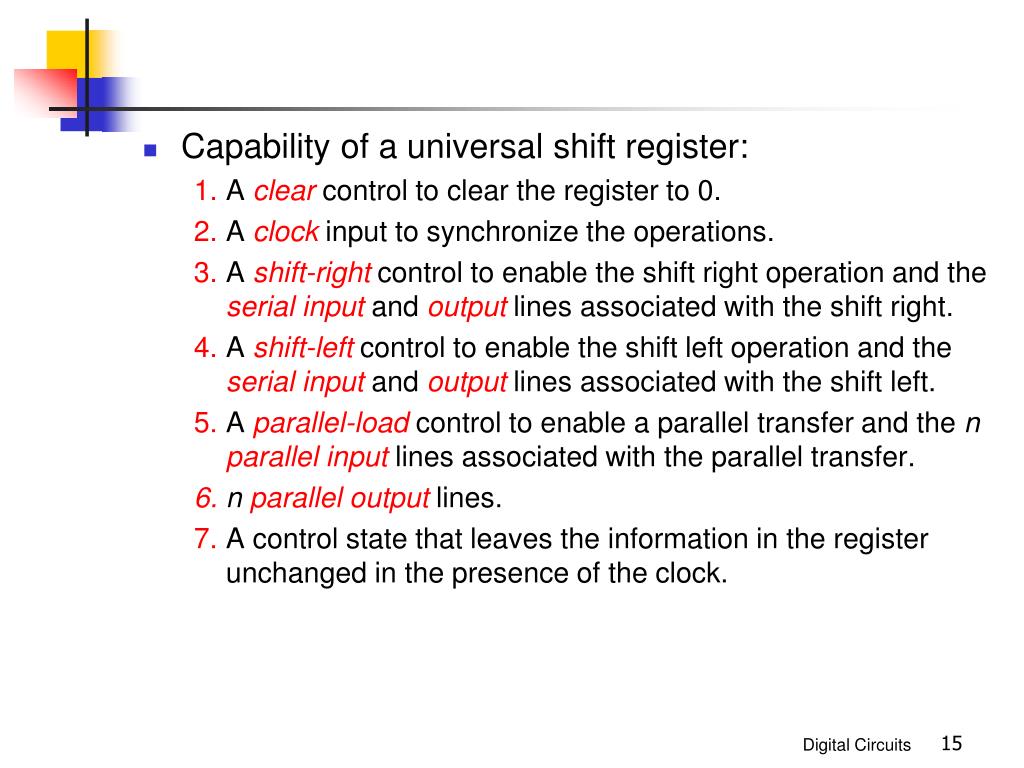 Capability of a universal shift register:

1. A clear control to clear the register to 0.
2. A clock input to synchronize the operations.
3. A shift-right control to enable the shift right operation and the serial input and output lines associated with the shift right.
4. A shift-left control to enable the shift left operation and the serial input and output lines associated with the shift left.
5. A parallel-load control to enable a parallel transfer and the n parallel input lines associated with the parallel transfer.
6. n parallel output lines.
7. A control state that leaves the information in the register unchanged in the presence of the clock.

Digital Circuits 15